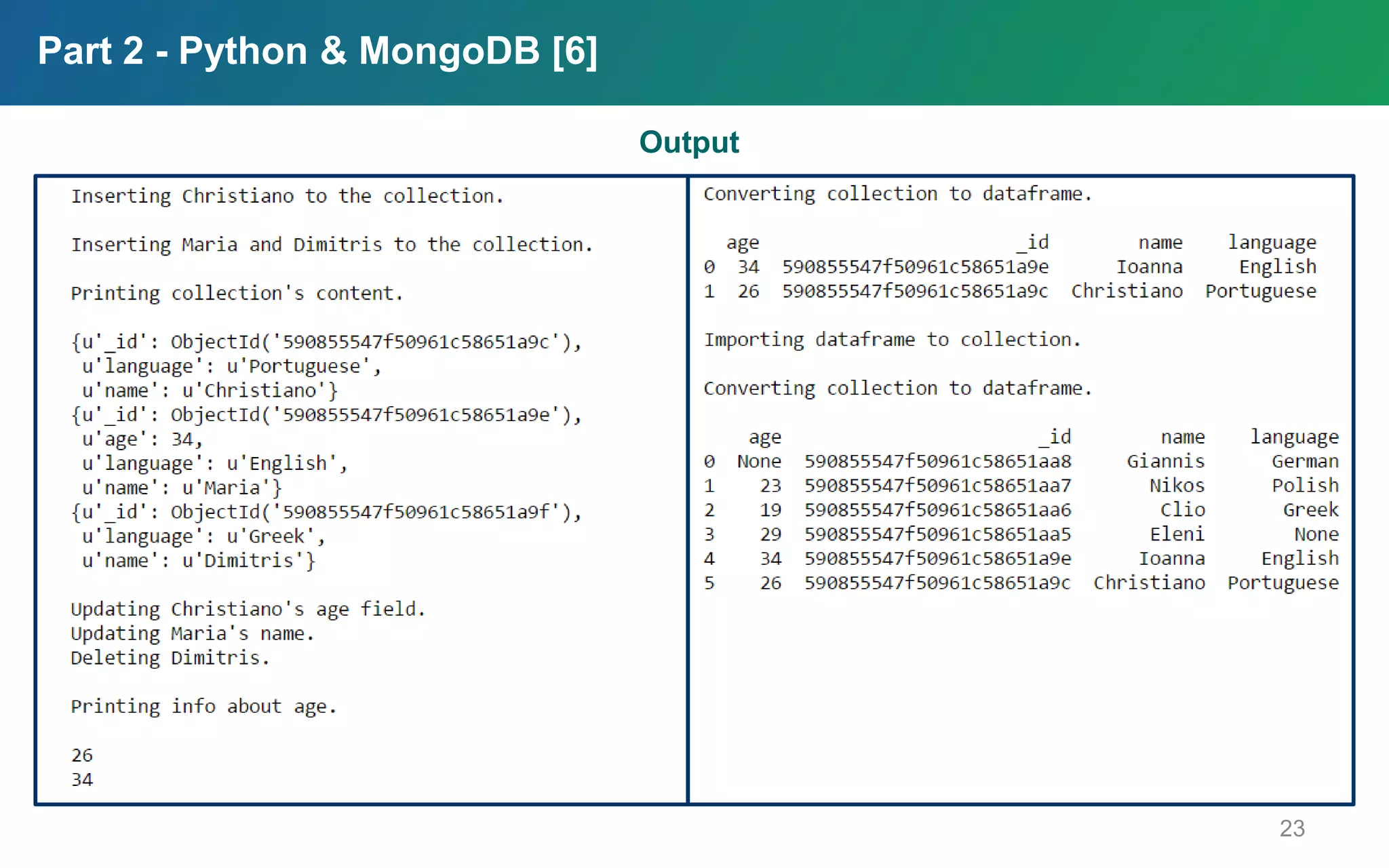 Part 2 - Python & MongoDB [6]

Output

Inserting Christiano to the collection.

Inserting Maria and Dimitris to the collection.

Printing collection's content.

{u'_id': ObjectId('590855547f50961c58651a9c'),
 u'language': u'Portuguese',
 u'name': u'Christiano'}
{u'_id': ObjectId('590855547f50961c58651a9e'),
 u'age': 34,
 u'language': u'English',
 u'name': u'Maria'}
{u'_id': ObjectId('590855547f50961c58651a9f'),
 u'language': u'Greek',
 u'name': u'Dimitris'}

Updating Christiano's age field.
Updating Maria's name.
Deleting Dimitris.

Printing info about age.

26
34

Converting collection to dataframe.

| | age | _id | name | language |
|---|---|---|---|---|
| 0 | 34 | 590855547f50961c58651a9e | Ioanna | English |
| 1 | 26 | 590855547f50961c58651a9c | Christiano | Portuguese |

Importing dataframe to collection.

Converting collection to dataframe.

| | age | _id | name | language |
|---|---|---|---|---|
| 0 | None | 590855547f50961c58651aa8 | Giannis | German |
| 1 | 23 | 590855547f50961c58651aa7 | Nikos | Polish |
| 2 | 19 | 590855547f50961c58651aa6 | Clio | Greek |
| 3 | 29 | 590855547f50961c58651aa5 | Eleni | None |
| 4 | 34 | 590855547f50961c58651a9e | Ioanna | English |
| 5 | 26 | 590855547f50961c58651a9c | Christiano | Portuguese |

23